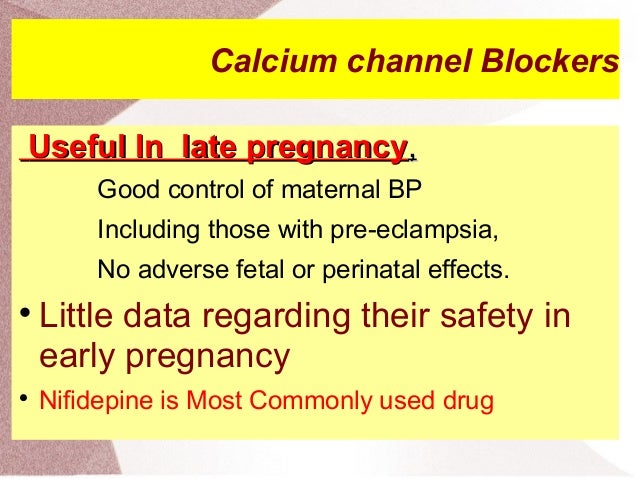 Calcium channel Blockers

Useful In late pregnancy,

Good control of maternal BP

Including those with pre-eclampsia,

No adverse fetal or perinatal effects.

• Little data regarding their safety in early pregnancy

• Nifidepine is Most Commonly used drug